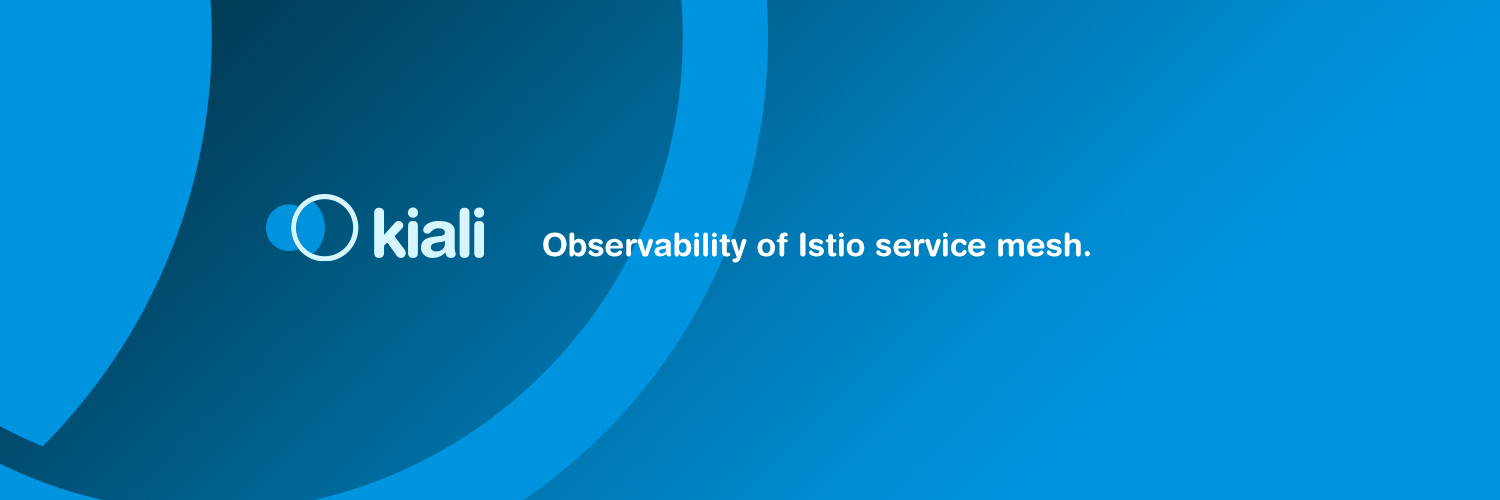 kiali

Observability of Istio service mesh.